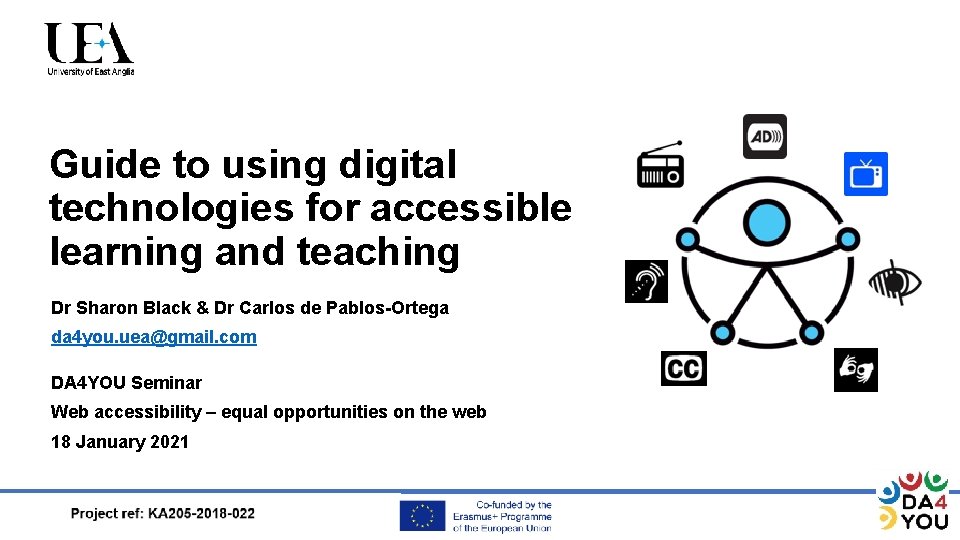 UEA
University of East Anglia

Guide to using digital technologies for accessible learning and teaching

Dr Sharon Black & Dr Carlos de Pablos-Ortega

da4you.uea@gmail.com

DA4YOU Seminar

Web accessibility – equal opportunities on the web

18 January 2021

AD

CC

Project ref: KA205-2018-022

Co-funded by the Erasmus+ Programme of the European Union

DA4YOU